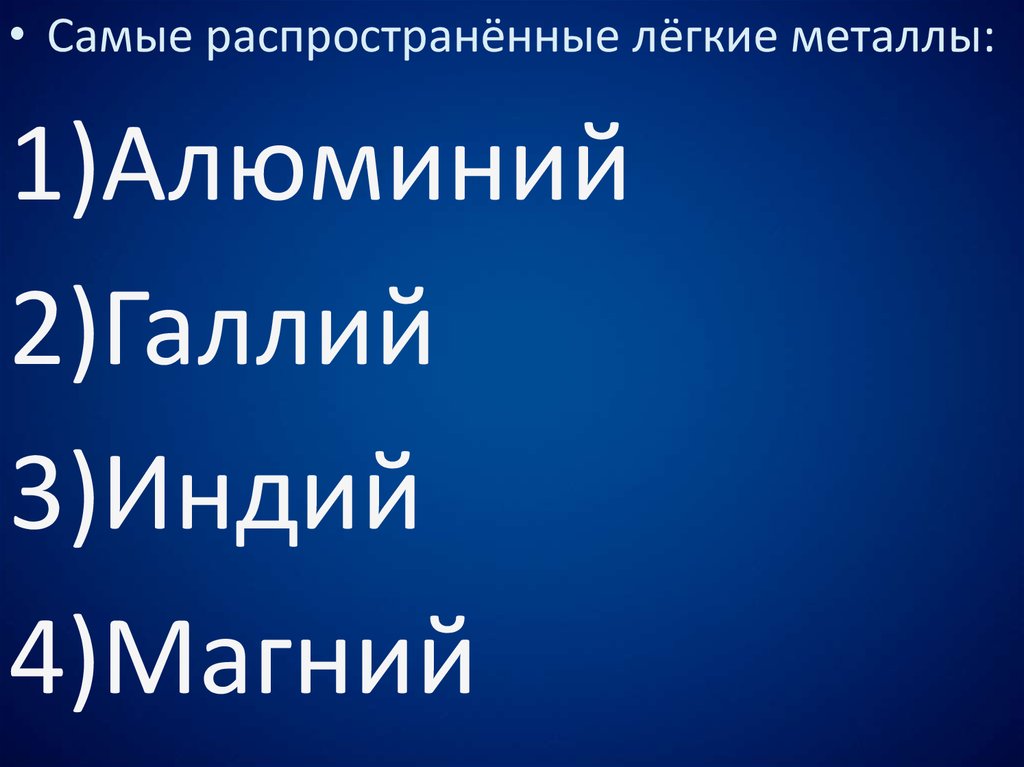 • Самые распространённые лёгкие металлы:

1)Алюминий

2)Галлий

3)Индий

4)Магний